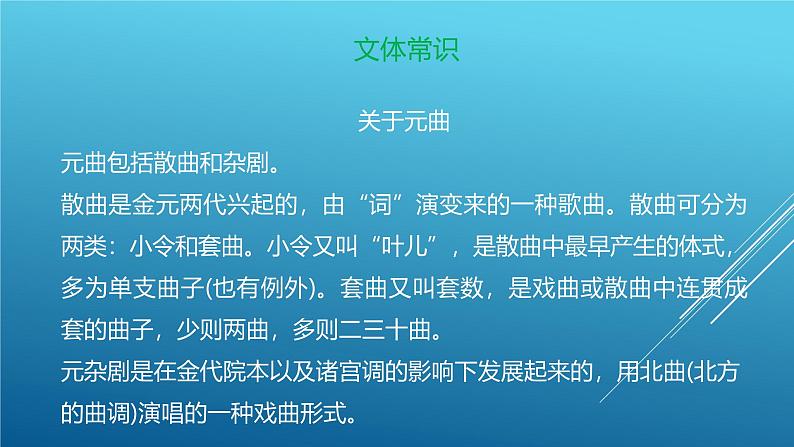 文体常识

关于元曲

元曲包括散曲和杂剧。

散曲是金元两代兴起的，由“词”演变来的一种歌曲。散曲可分为两类：小令和套曲。小令又叫“叶儿”，是散曲中最早产生的体式，多为单支曲子(也有例外)。套曲又叫套数，是戏曲或散曲中连贯成套的曲子，少则两曲，多则二三十曲。

元杂剧是在金代院本以及诸宫调的影响下发展起来的，用北曲(北方的曲调)演唱的一种戏曲形式。